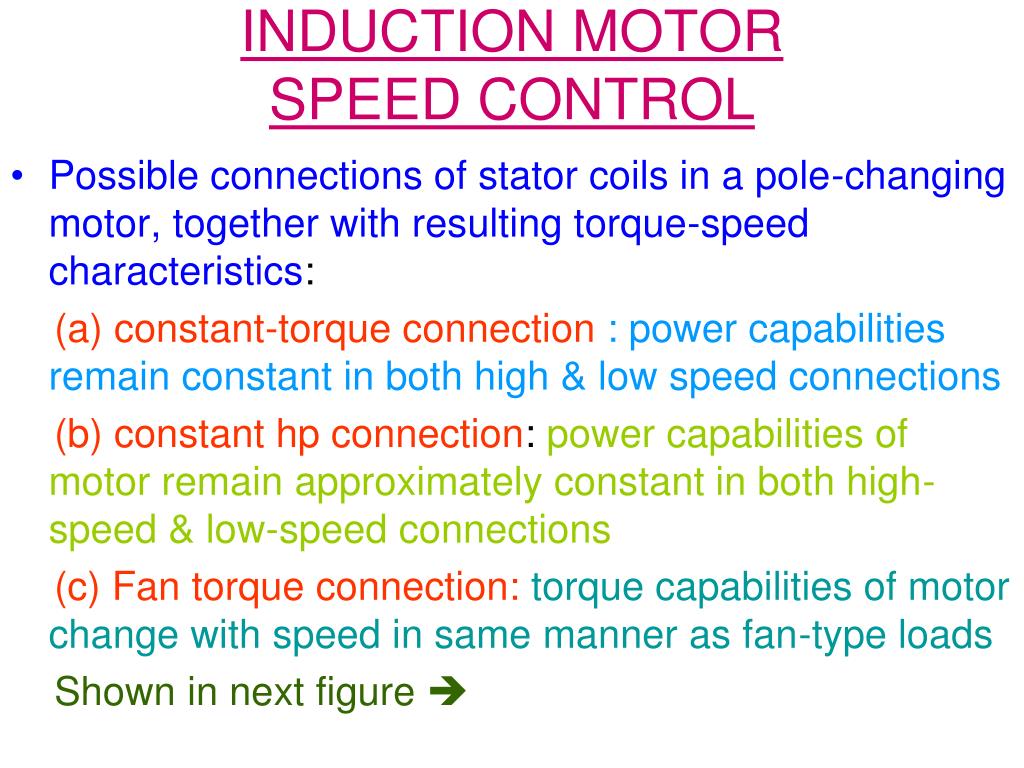 INDUCTION MOTOR
SPEED CONTROL

• Possible connections of stator coils in a pole-changing motor, together with resulting torque-speed characteristics:

(a) constant-torque connection : power capabilities remain constant in both high & low speed connections

(b) constant hp connection: power capabilities of motor remain approximately constant in both high-speed & low-speed connections

(c) Fan torque connection: torque capabilities of motor change with speed in same manner as fan-type loads

Shown in next figure ➔